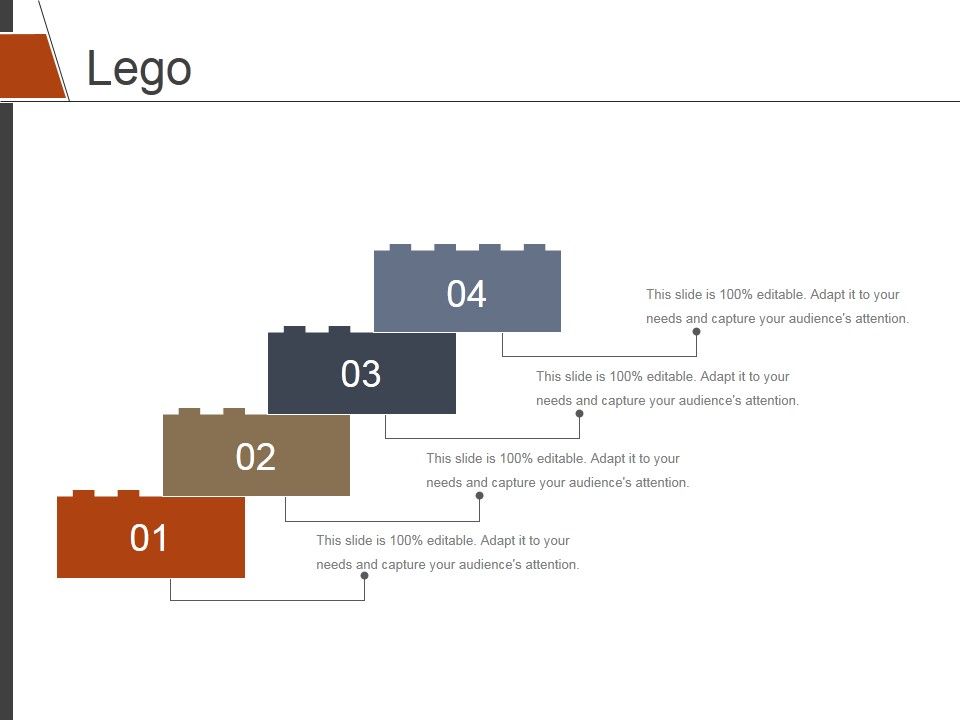 Lego

04

This slide is 100% editable. Adapt it to your needs and capture your audience's attention.

03

This slide is 100% editable. Adapt it to your needs and capture your audience's attention.

02

This slide is 100% editable. Adapt it to your needs and capture your audience's attention.

01

This slide is 100% editable. Adapt it to your needs and capture your audience's attention.